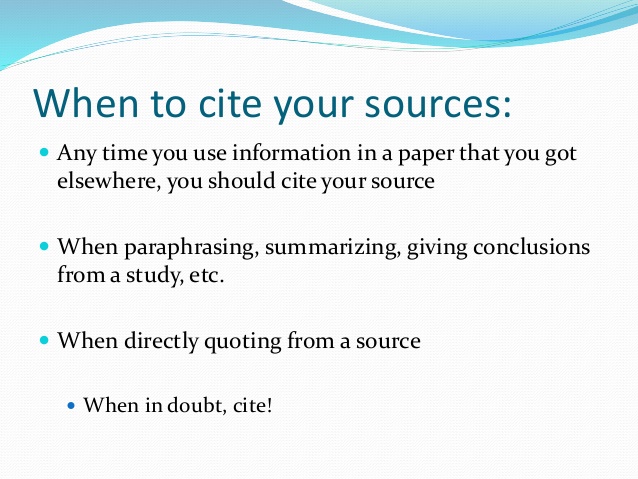 When to cite your sources:

- Any time you use information in a paper that you got elsewhere, you should cite your source

- When paraphrasing, summarizing, giving conclusions from a study, etc.

- When directly quoting from a source

  - When in doubt, cite!